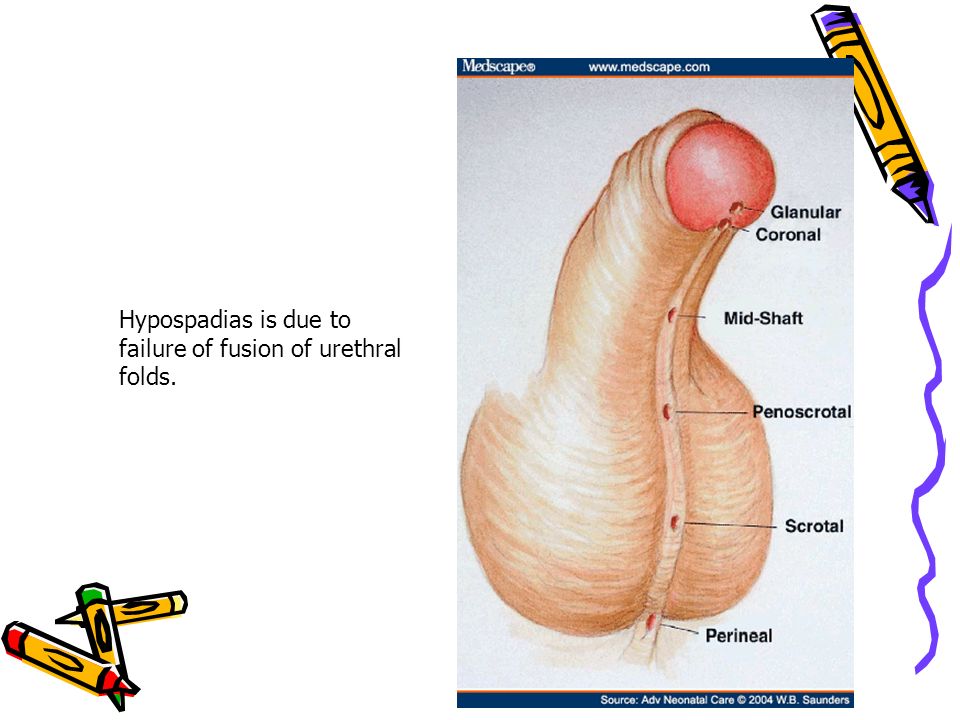 Hypospadias is due to failure of fusion of urethral folds.

Medscape® www.medscape.com

Glanular
Coronal
Mid-Shaft
Penoscrotal
Scrotal
Perineal

Source: Adv Neonatal Care © 2004 W.B. Saunders